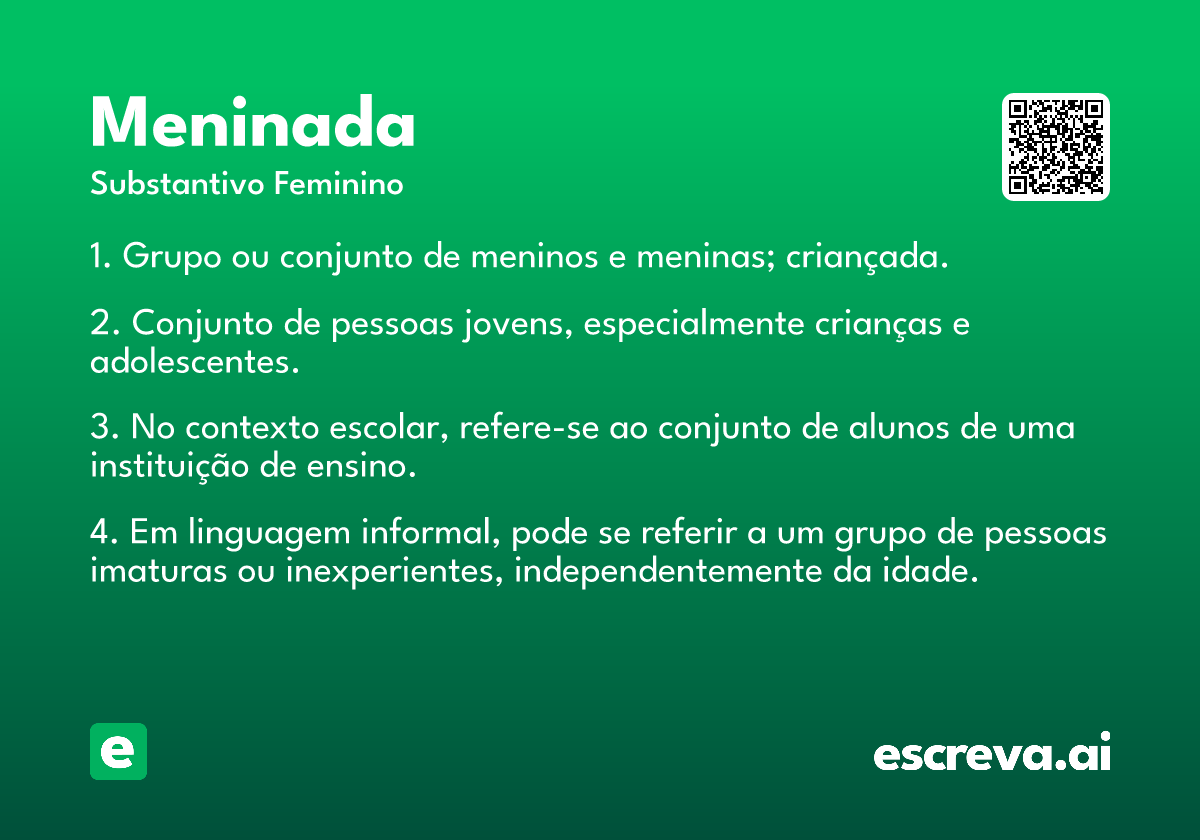 Meninada
Substantivo Feminino

1. Grupo ou conjunto de meninos e meninas; criançada.

2. Conjunto de pessoas jovens, especialmente crianças e adolescentes.

3. No contexto escolar, refere-se ao conjunto de alunos de uma instituição de ensino.

4. Em linguagem informal, pode se referir a um grupo de pessoas imaturas ou inexperientes, independentemente da idade.

e

escreva.ai